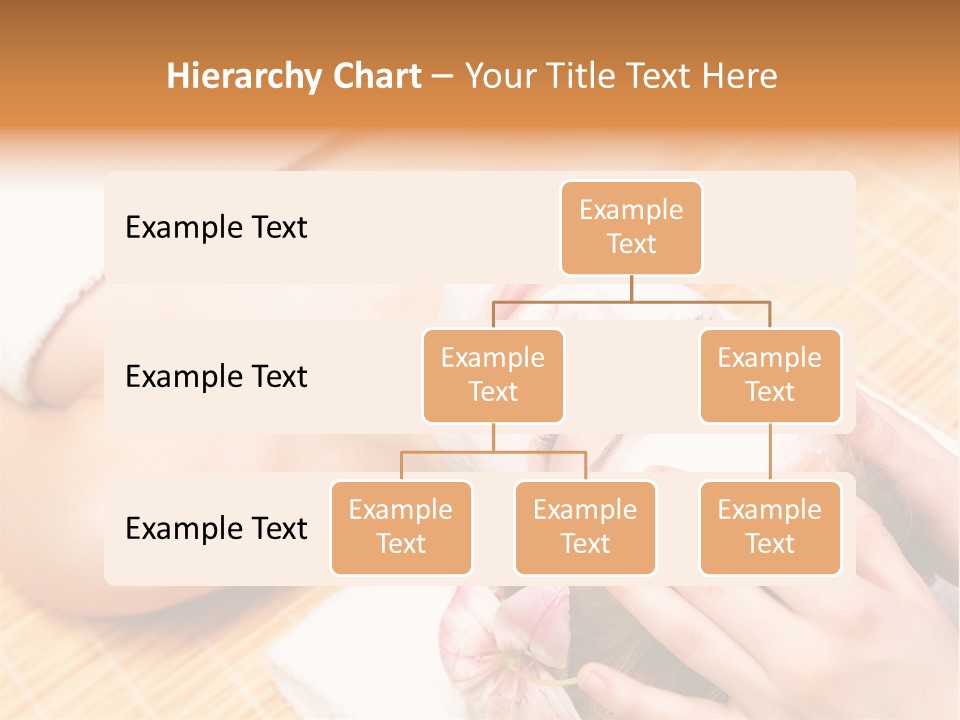 Hierarchy Chart – Your Title Text Here

Example Text

Example Text

Example Text

Example Text

Example Text

Example Text

Example Text

Example Text

Example Text